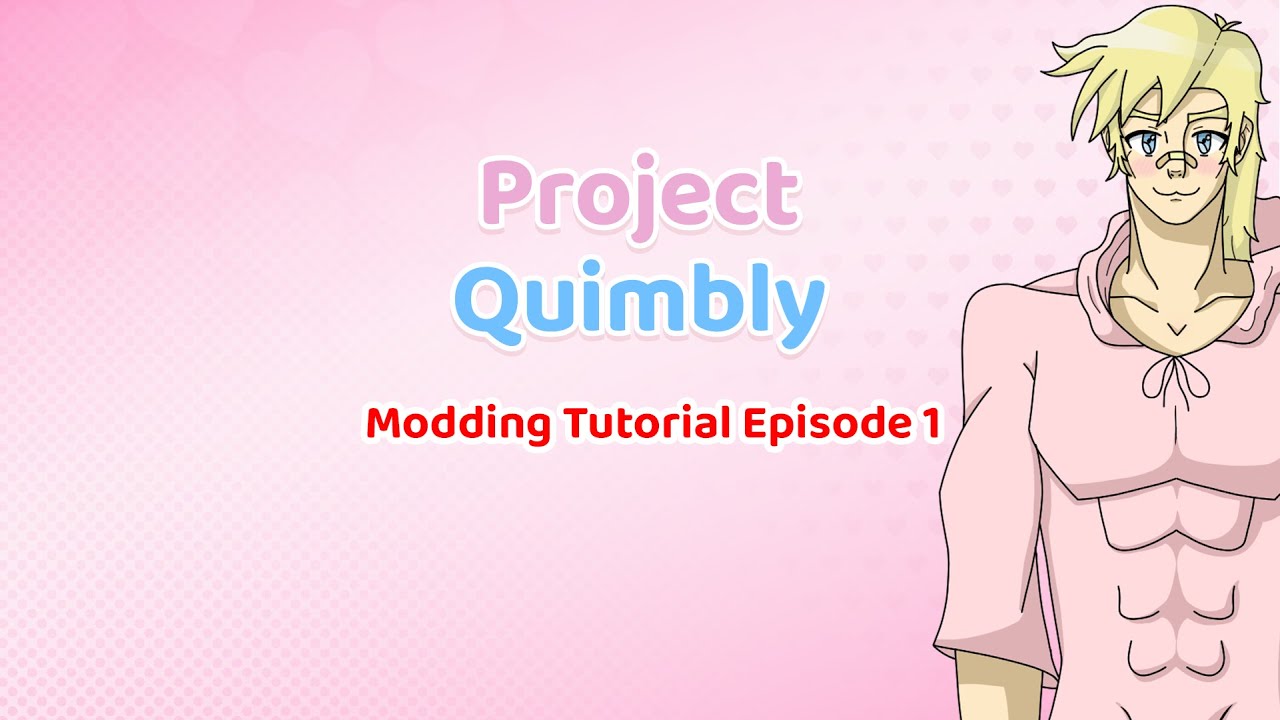 Project
Quimbly

Modding Tutorial Episode 1